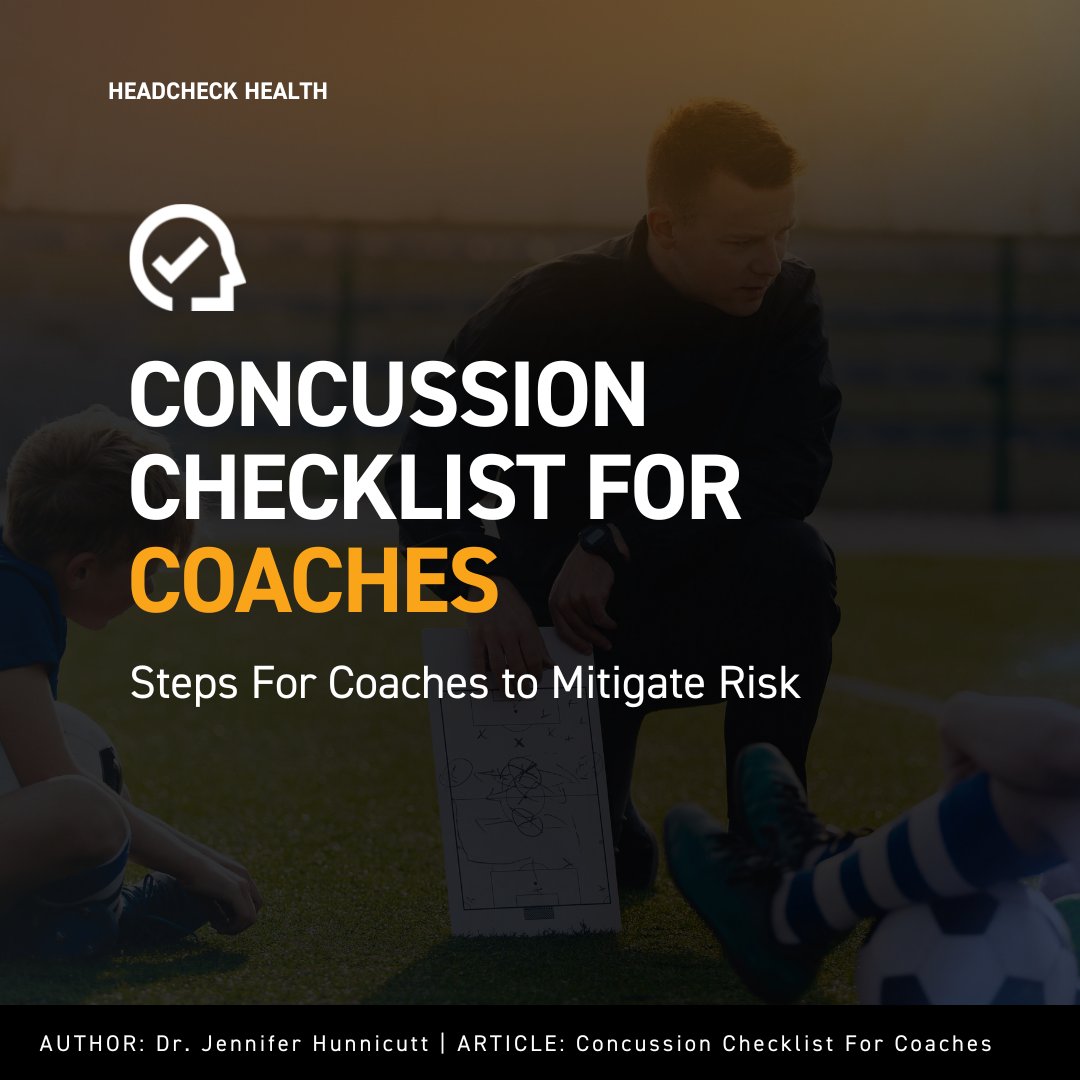 HEADCHECK HEALTH

CONCUSSION CHECKLIST FOR COACHES

Steps For Coaches to Mitigate Risk

AUTHOR: Dr. Jennifer Hunnicutt | ARTICLE: Concussion Checklist For Coaches